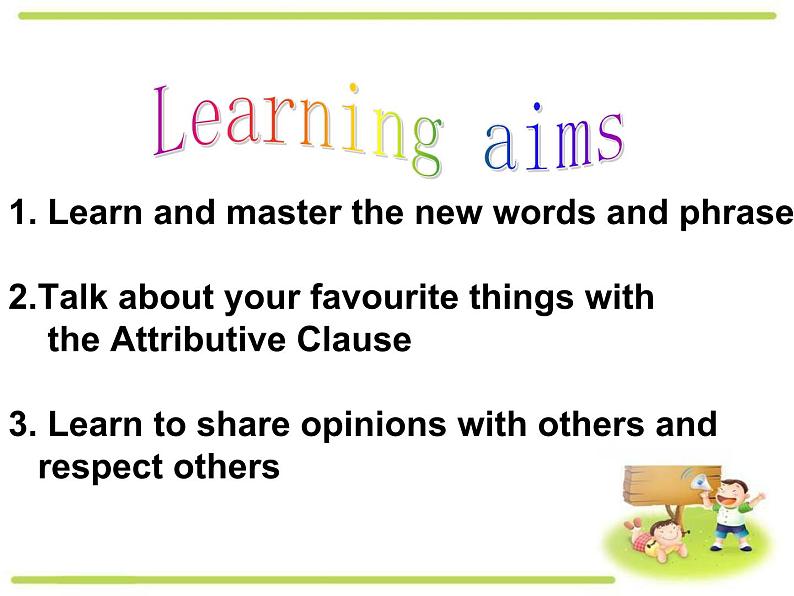 Learning aims

1. Learn and master the new words and phrase

2.Talk about your favourite things with the Attributive Clause

3. Learn to share opinions with others and respect others